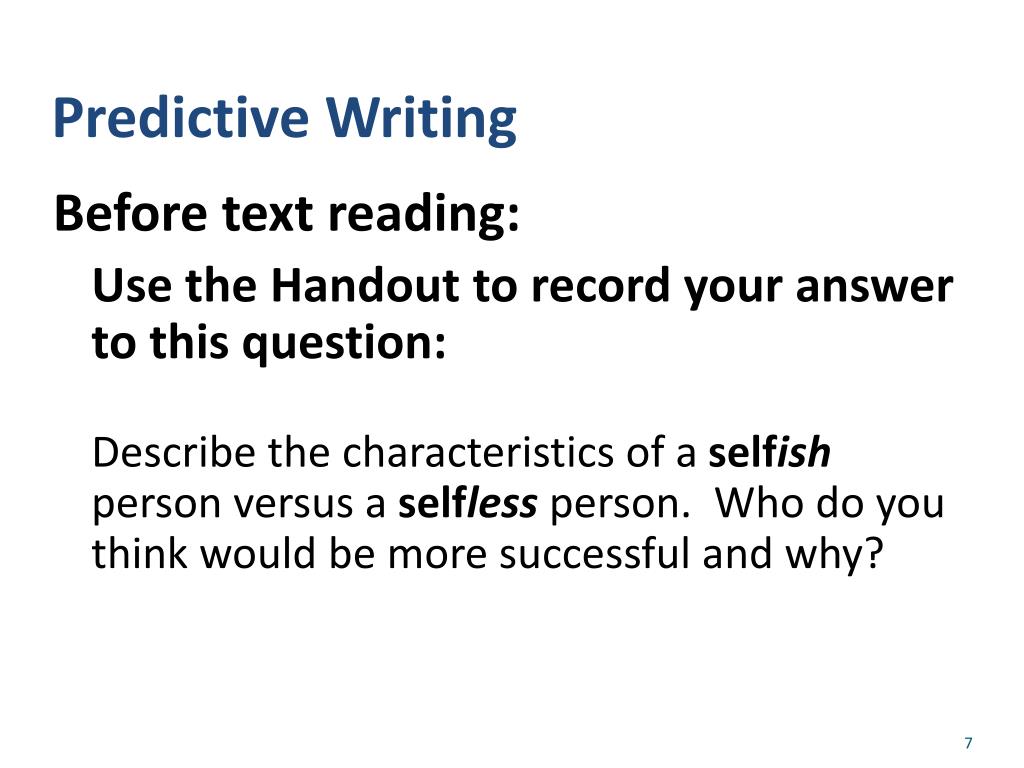 Predictive Writing

Before text reading:

Use the Handout to record your answer to this question:

Describe the characteristics of a selfish person versus a selfless person. Who do you think would be more successful and why?

7